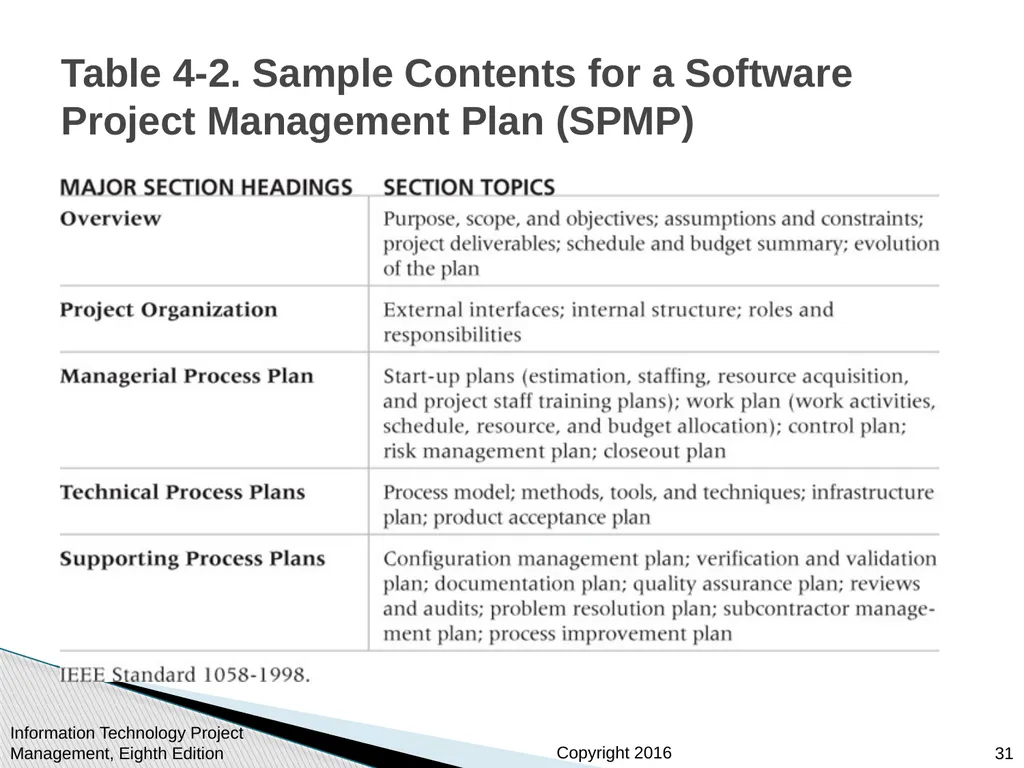 Table 4-2. Sample Contents for a Software Project Management Plan (SPMP)

| MAJOR SECTION HEADINGS | SECTION TOPICS |
|---|---|
| Overview | Purpose, scope, and objectives; assumptions and constraints; project deliverables; schedule and budget summary; evolution of the plan |
| Project Organization | External interfaces; internal structure; roles and responsibilities |
| Managerial Process Plan | Start-up plans (estimation, staffing, resource acquisition, and project staff training plans); work plan (work activities, schedule, resource, and budget allocation); control plan; risk management plan; closeout plan |
| Technical Process Plans | Process model; methods, tools, and techniques; infrastructure plan; product acceptance plan |
| Supporting Process Plans | Configuration management plan; verification and validation plan; documentation plan; quality assurance plan; reviews and audits; problem resolution plan; subcontractor management plan; process improvement plan |

IEEE Standard 1058-1998.

Information Technology Project Management, Eighth Edition

Copyright 2016

31